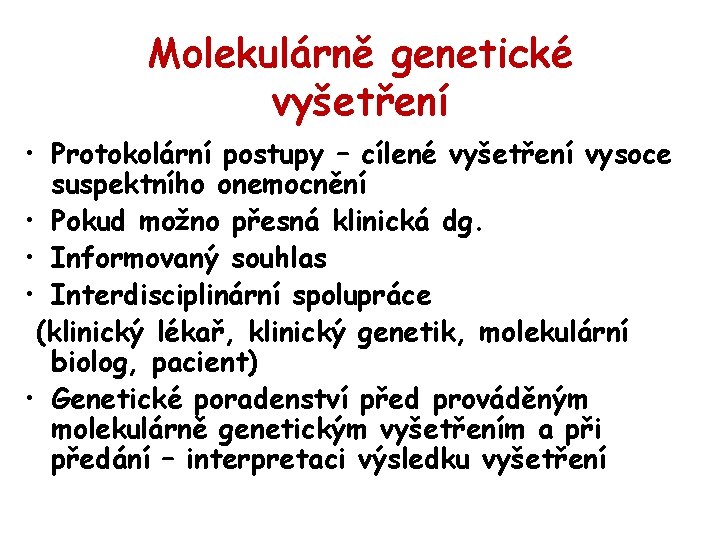 Molekulárně genetické vyšetření

• Protokolární postupy – cílené vyšetření vysoce suspektního onemocnění
• Pokud možno přesná klinická dg.
• Informovaný souhlas
• Interdisciplinární spolupráce
(klinický lékař, klinický genetik, molekulární biolog, pacient)
• Genetické poradenství před prováděným molekulárně genetickým vyšetřením a při předání – interpretaci výsledku vyšetření